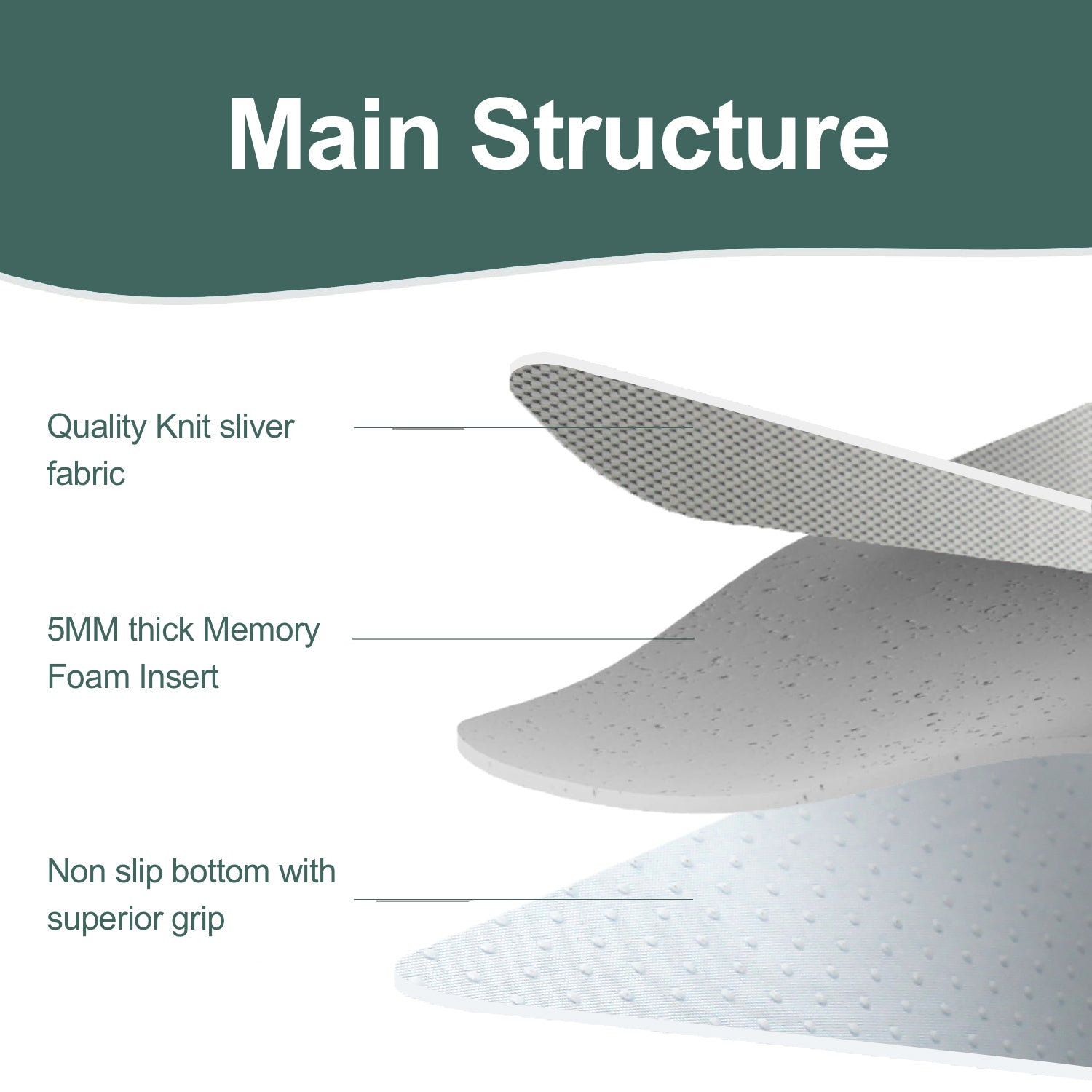 Main Structure

Quality Knit sliver fabric

5MM thick Memory Foam Insert

Non slip bottom with superior grip